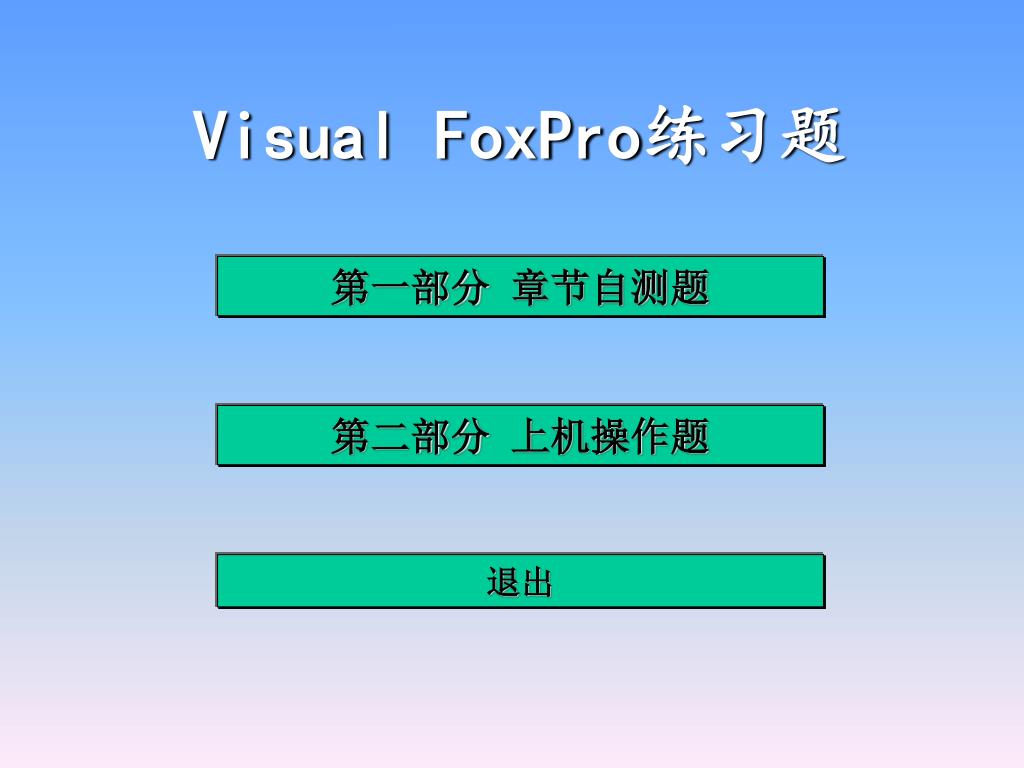 Visual FoxPro练习题

第一部分 章节自测题

第二部分 上机操作题

退出